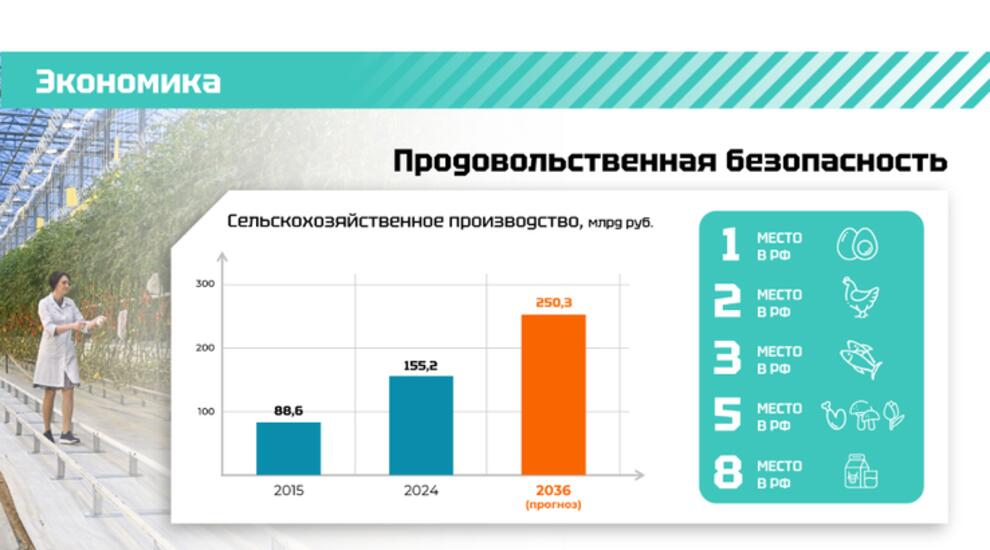 Экономика

Продовольственная безопасность

Сельскохозяйственное производство, млрд руб.

300
200
100

88,6
155,2
250,3

2015
2024
2036
(прогноз)

1 МЕСТО В РФ
2 МЕСТО В РФ
3 МЕСТО В РФ
5 МЕСТО В РФ
8 МЕСТО В РФ